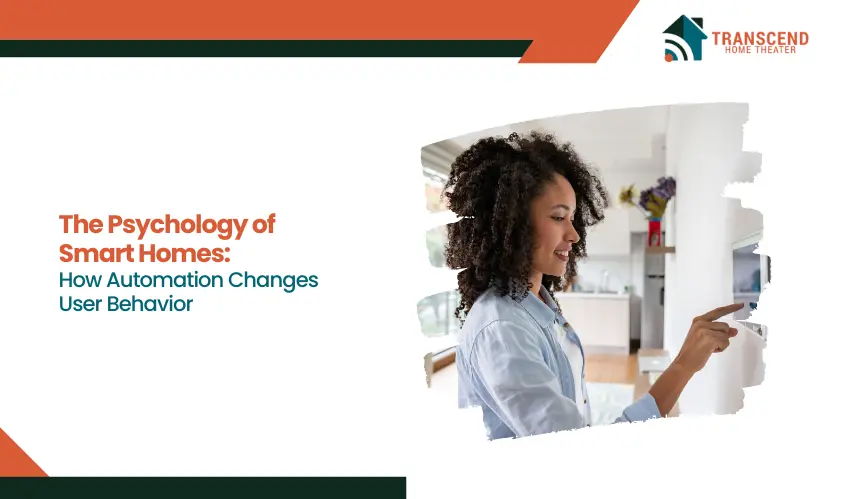 TRANSCEND
HOME THEATER

The Psychology of Smart Homes:
How Automation Changes User Behavior